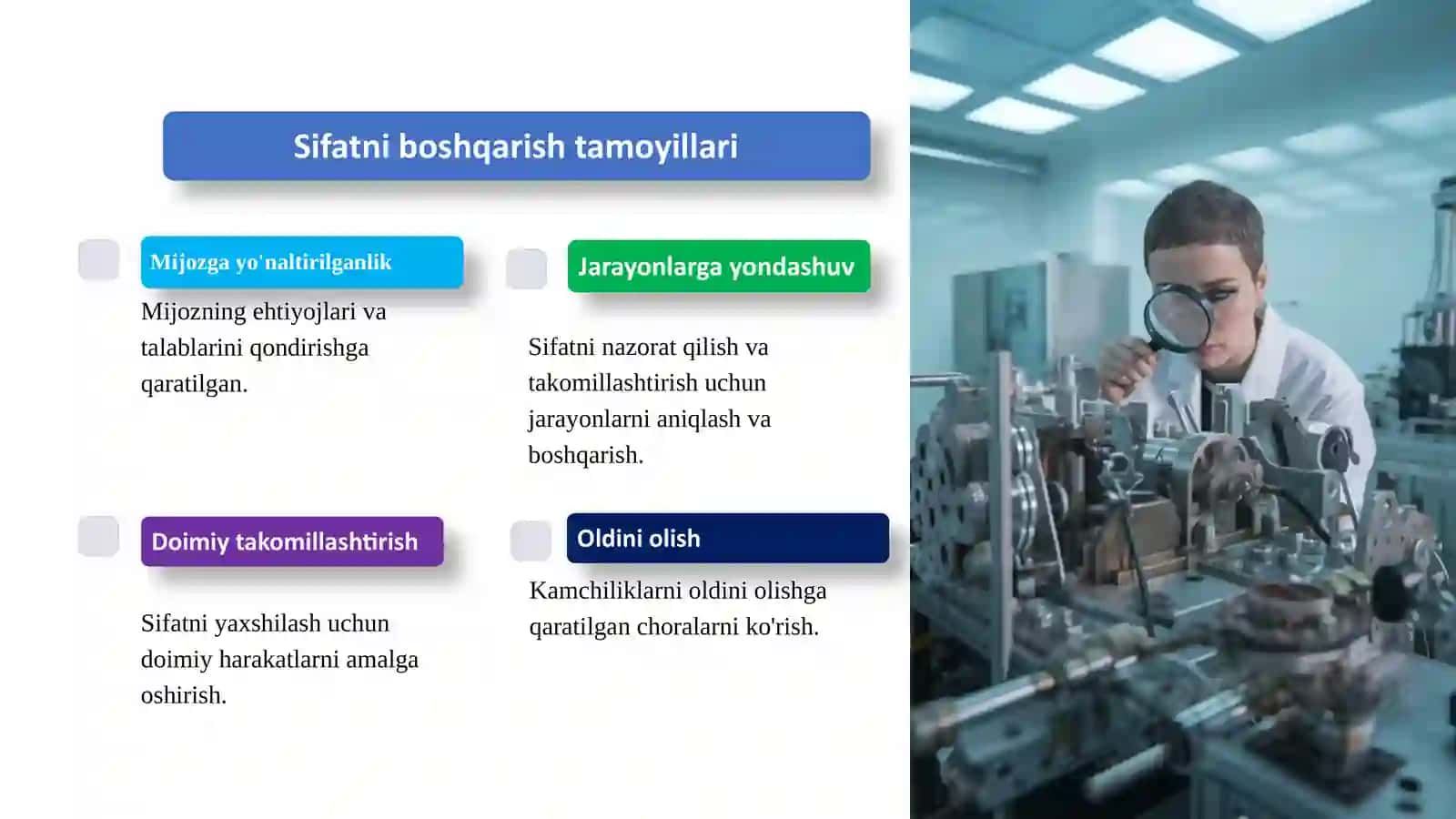 Sifatni boshqarish tamoyillari

Mijozga yo'naltirilganlik

Mijozning ehtiyojlari va talablarini qondirishga qaratilgan.

Jarayonlarga yondashuv

Sifatni nazorat qilish va takomillashtirish uchun jarayonlarni aniqlash va boshqarish.

Doimiy takomillashtirish

Sifatni yaxshilash uchun doimiy harakatlarni amalga oshirish.

Oldini olish

Kamchiliklarni oldini olishga qaratilgan choralarni ko'rish.